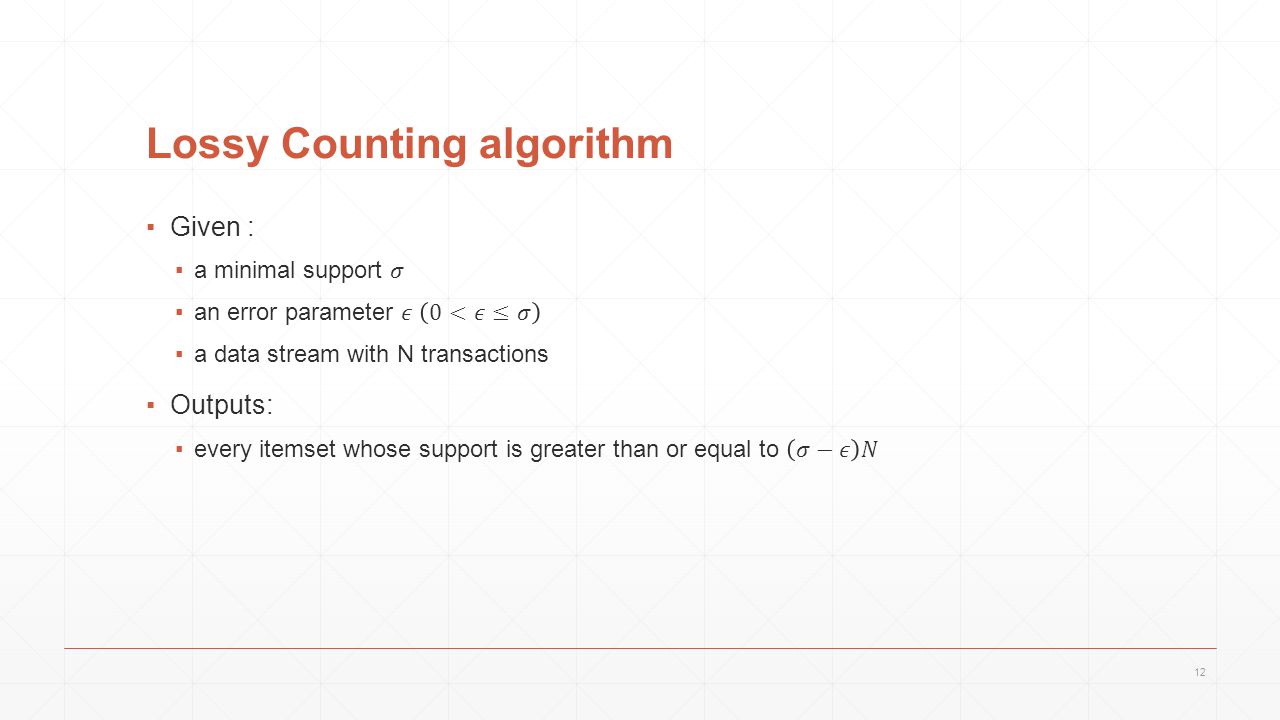 Lossy Counting algorithm

▪ Given :

▪ a minimal support $\sigma$

▪ an error parameter $\epsilon$ $(0 < \epsilon \leq \sigma)$

▪ a data stream with N transactions

▪ Outputs:

▪ every itemset whose support is greater than or equal to $(\sigma - \epsilon)N$

12